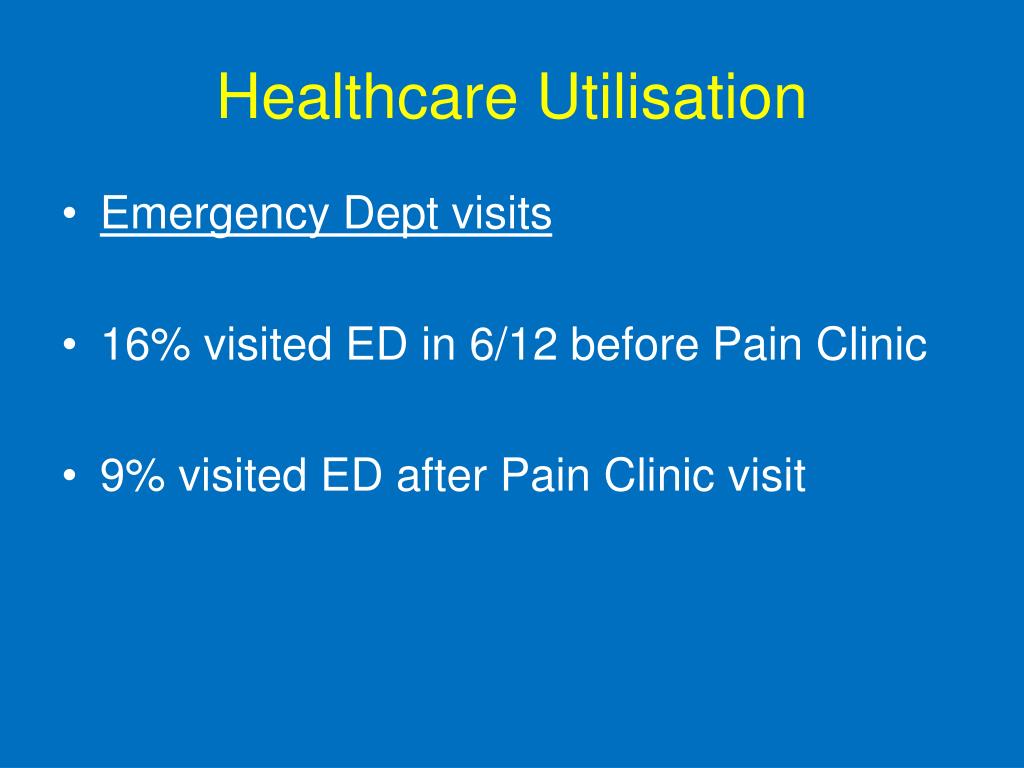 Healthcare Utilisation

• Emergency Dept visits

• 16% visited ED in 6/12 before Pain Clinic

• 9% visited ED after Pain Clinic visit